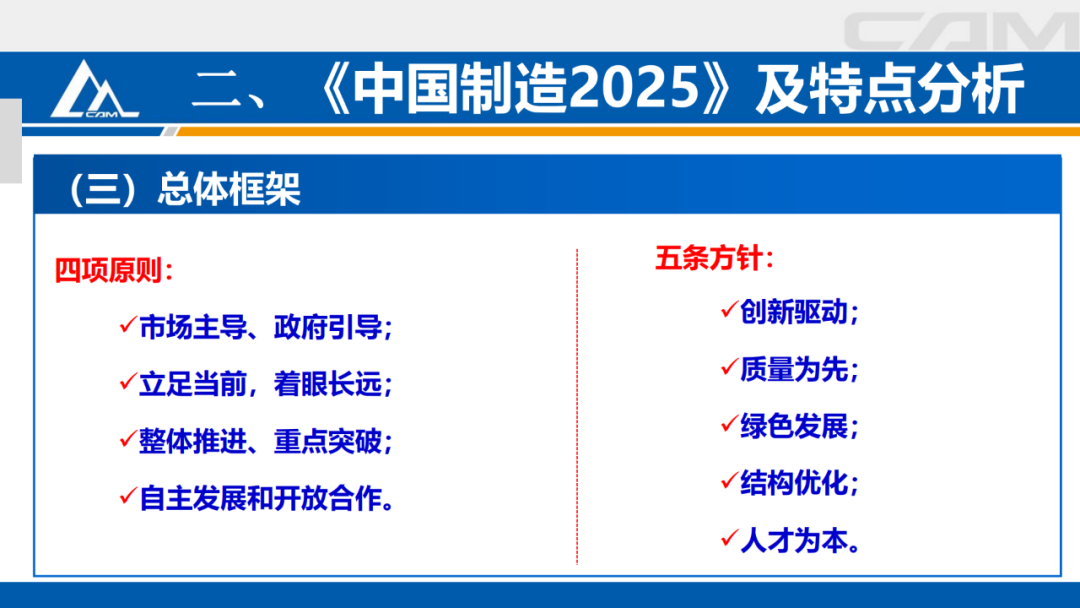 CAM

CAM

二、《中国制造2025》及特点分析

（三）总体框架

四项原则：

✓市场主导、政府引导；

✓立足当前，着眼长远；

✓整体推进、重点突破；

✓自主发展和开放合作。

五条方针：

✓创新驱动；

✓质量为先；

✓绿色发展；

✓结构优化；

✓人才为本。